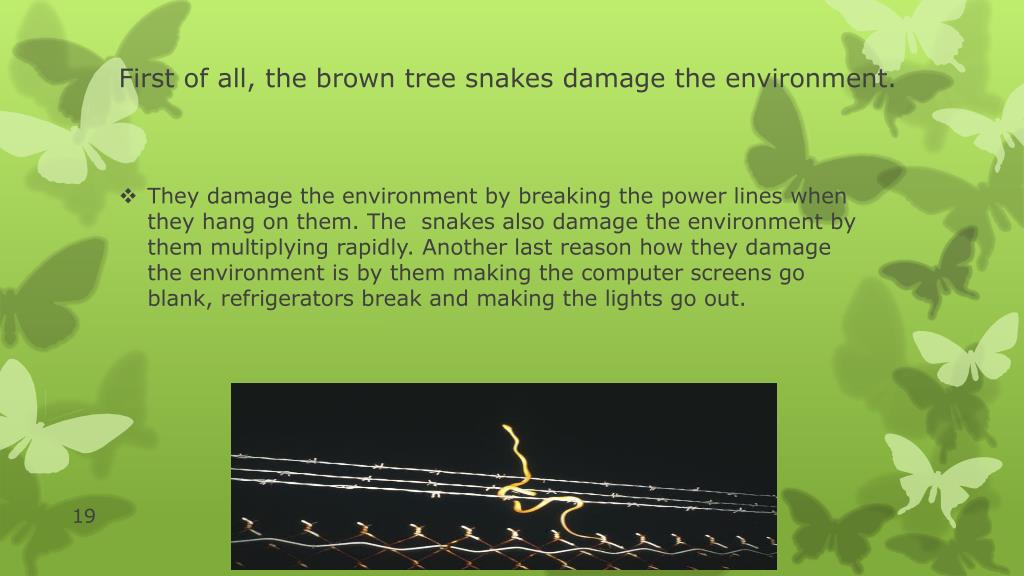 First of all, the brown tree snakes damage the environment.

❖ They damage the environment by breaking the power lines when they hang on them. The snakes also damage the environment by them multiplying rapidly. Another last reason how they damage the environment is by them making the computer screens go blank, refrigerators break and making the lights go out.

19